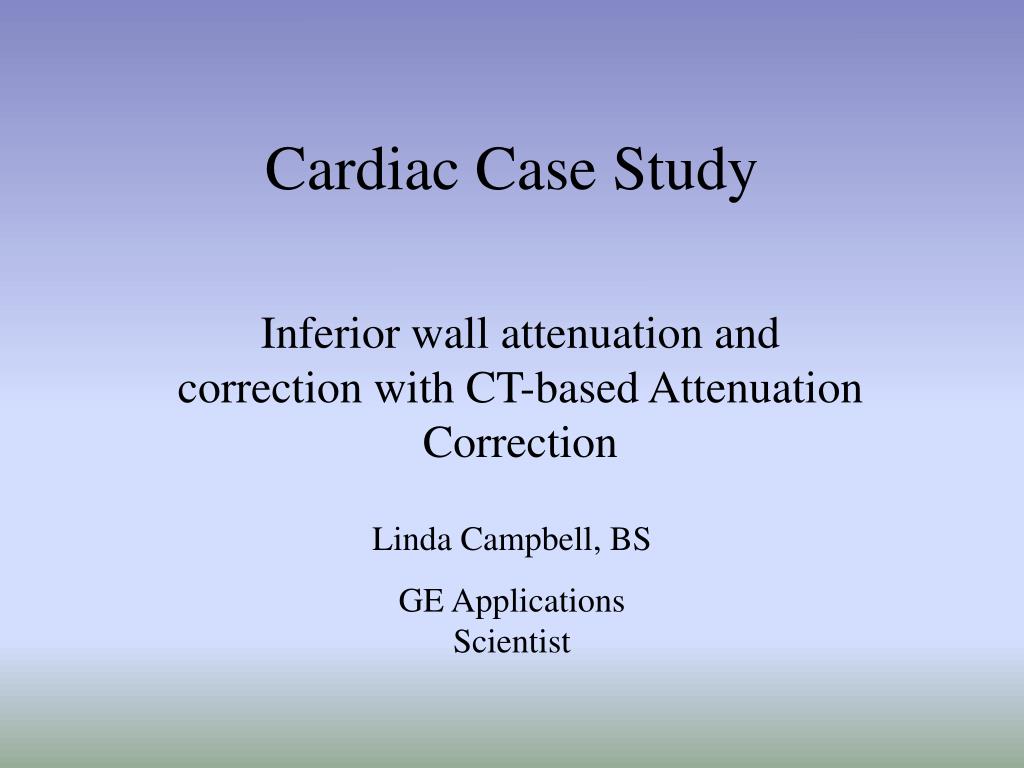 Cardiac Case Study

Inferior wall attenuation and correction with CT-based Attenuation Correction

Linda Campbell, BS

GE Applications Scientist